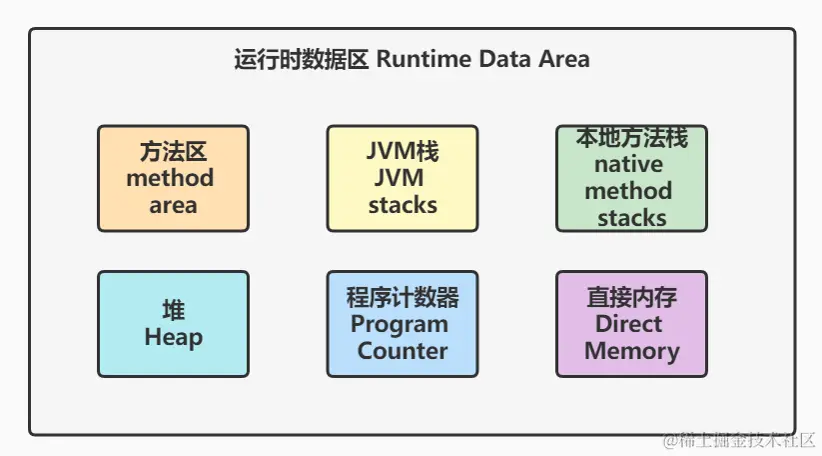 运行时数据区 Runtime Data Area

方法区
method
area

JVM栈
JVM
stacks

本地方法栈
native
method
stacks

堆
Heap

程序计数器
Program
Counter

直接内存
Direct
Memory

@稀土掘金技术社区